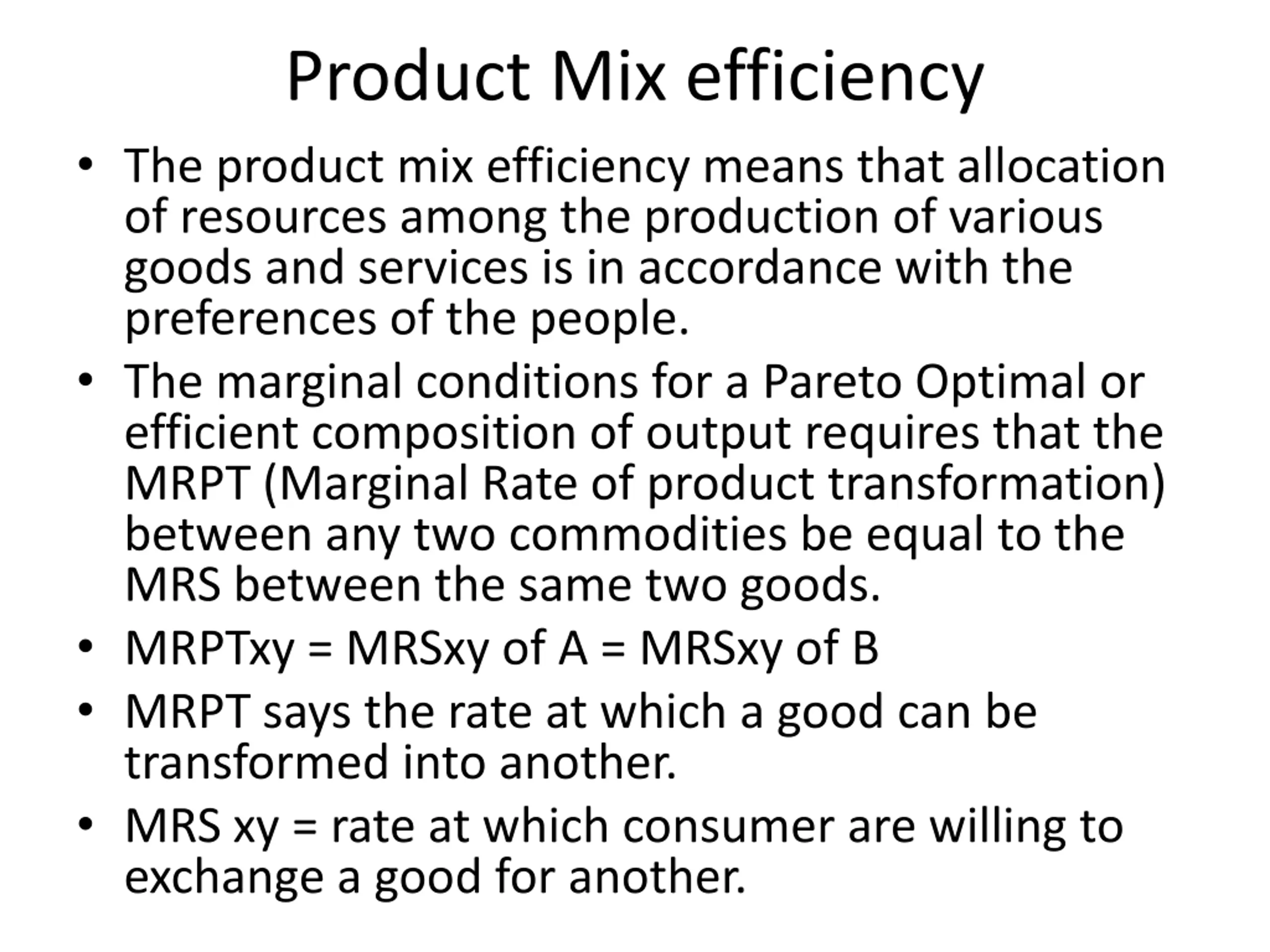 Product Mix efficiency

• The product mix efficiency means that allocation of resources among the production of various goods and services is in accordance with the preferences of the people.

• The marginal conditions for a Pareto Optimal or efficient composition of output requires that the MRPT (Marginal Rate of product transformation) between any two commodities be equal to the MRS between the same two goods.

• MRPTxy = MRSxy of A = MRSxy of B

• MRPT says the rate at which a good can be transformed into another.

• MRS xy = rate at which consumer are willing to exchange a good for another.